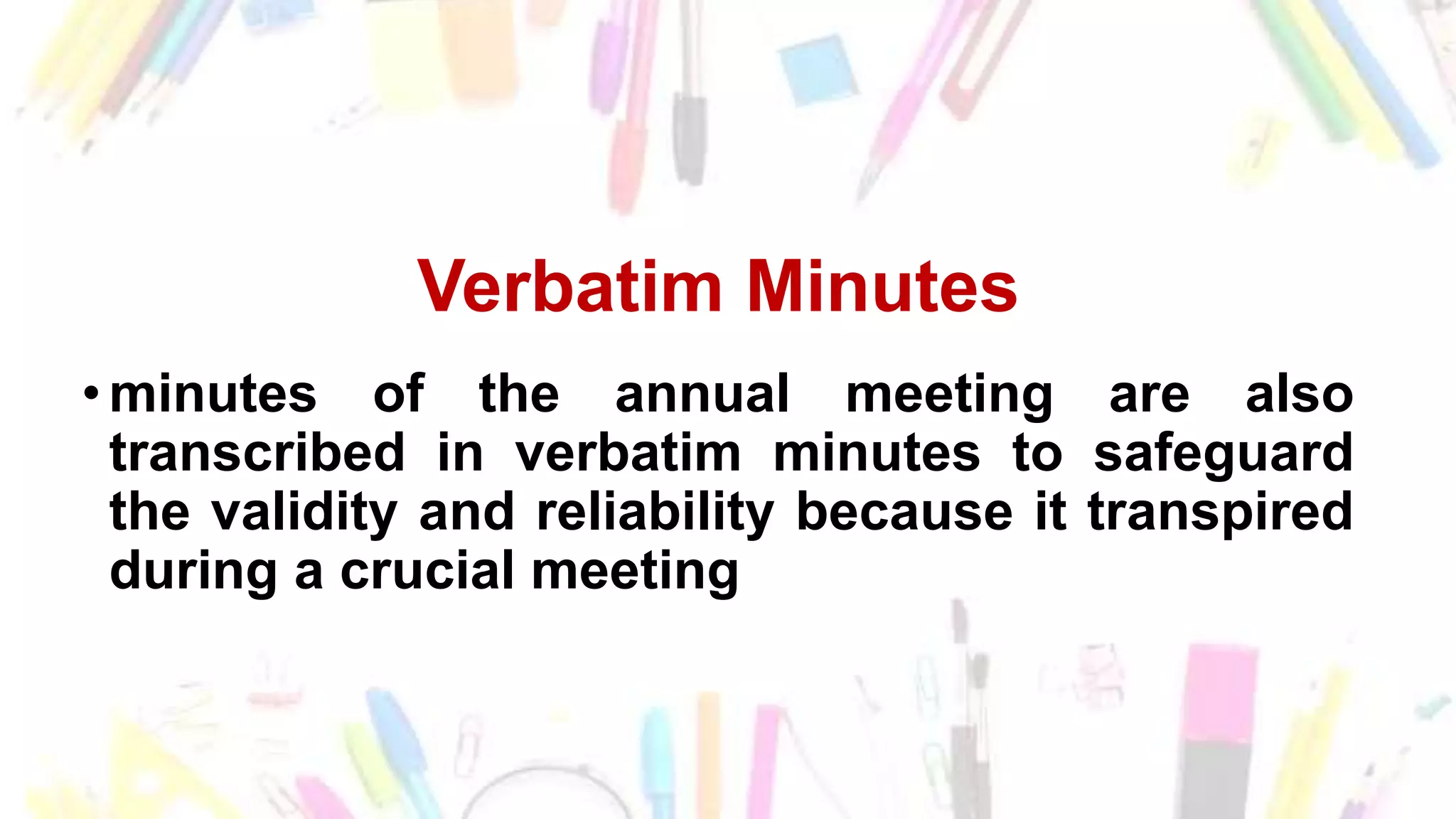 Verbatim Minutes

• minutes of the annual meeting are also transcribed in verbatim minutes to safeguard the validity and reliability because it transpired during a crucial meeting